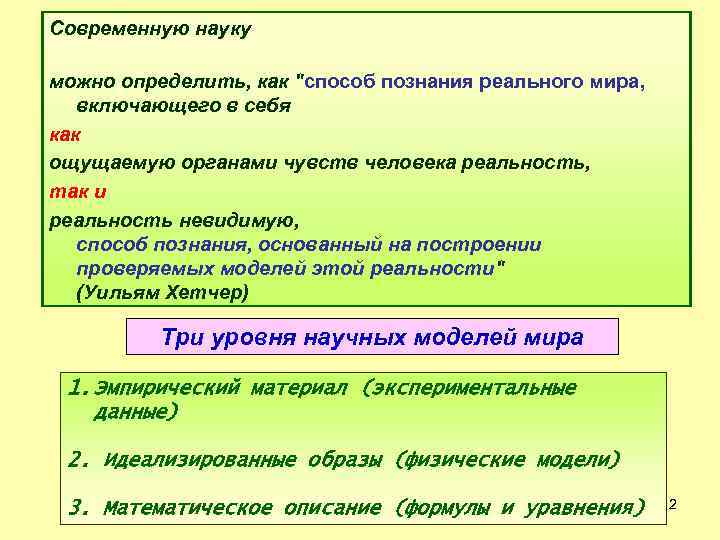 Современную науку

можно определить, как "способ познания реального мира, включающего в себя

как

ощущаемую органами чувств человека реальность,

так и

реальность невидимую,
способ познания, основанный на построении проверяемых моделей этой реальности"
(Уильям Хетчер)

Три уровня научных моделей мира

1. Эмпирический материал (экспериментальные данные)

2. Идеализированные образы (физические модели)

3. Математическое описание (формулы и уравнения)

2